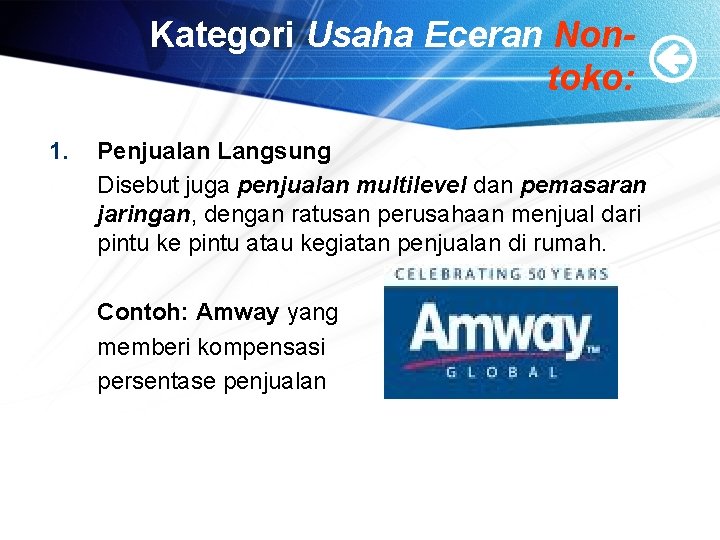 Kategori Usaha Eceran Non-toko:

1. Penjualan Langsung

Disebut juga penjualan multilevel dan pemasaran jaringan, dengan ratusan perusahaan menjual dari pintu ke pintu atau kegiatan penjualan di rumah.

Contoh: Amway yang memberi kompensasi persentase penjualan

CELEBRATING 50 YEARS
Amway™
GLOBAL